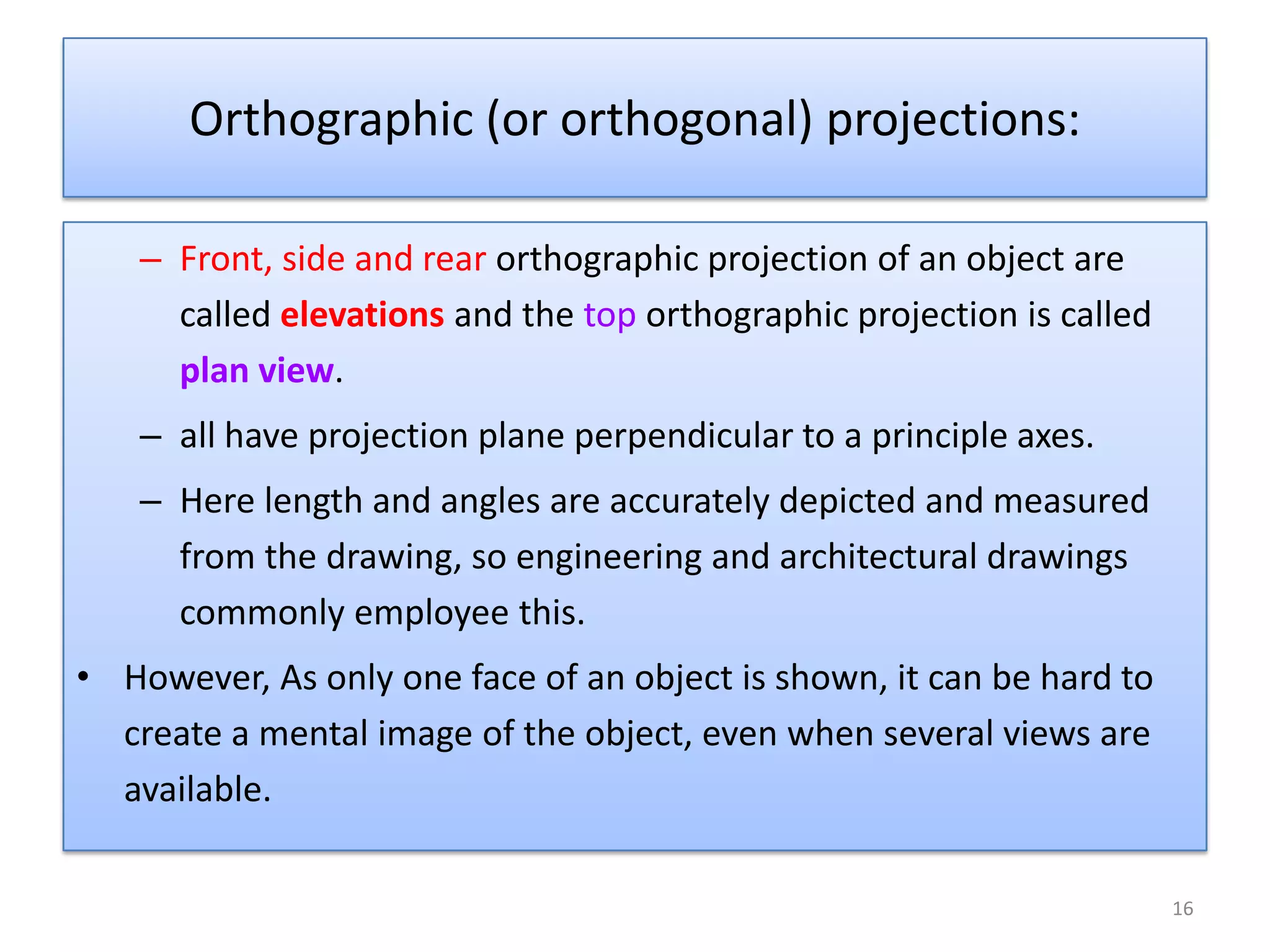 Orthographic (or orthogonal) projections:

– Front, side and rear orthographic projection of an object are called elevations and the top orthographic projection is called plan view.

– all have projection plane perpendicular to a principle axes.

– Here length and angles are accurately depicted and measured from the drawing, so engineering and architectural drawings commonly employee this.

• However, As only one face of an object is shown, it can be hard to create a mental image of the object, even when several views are available.

16